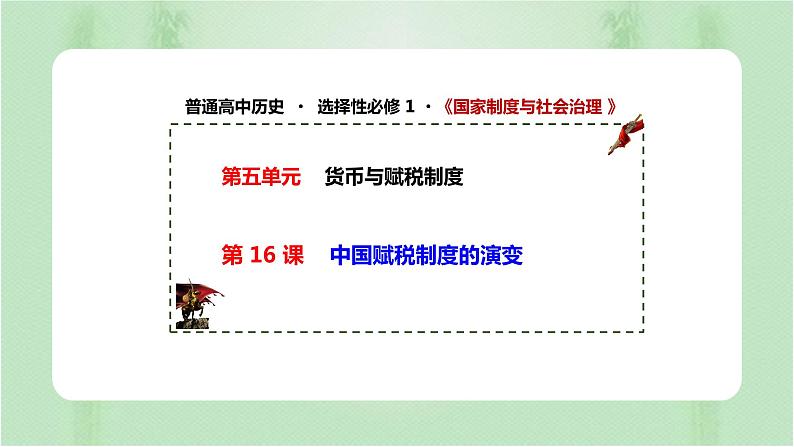 普通高中历史 · 选择性必修 1 ·《国家制度与社会治理 》

第五单元 货币与赋税制度

第 16 课 中国赋税制度的演变